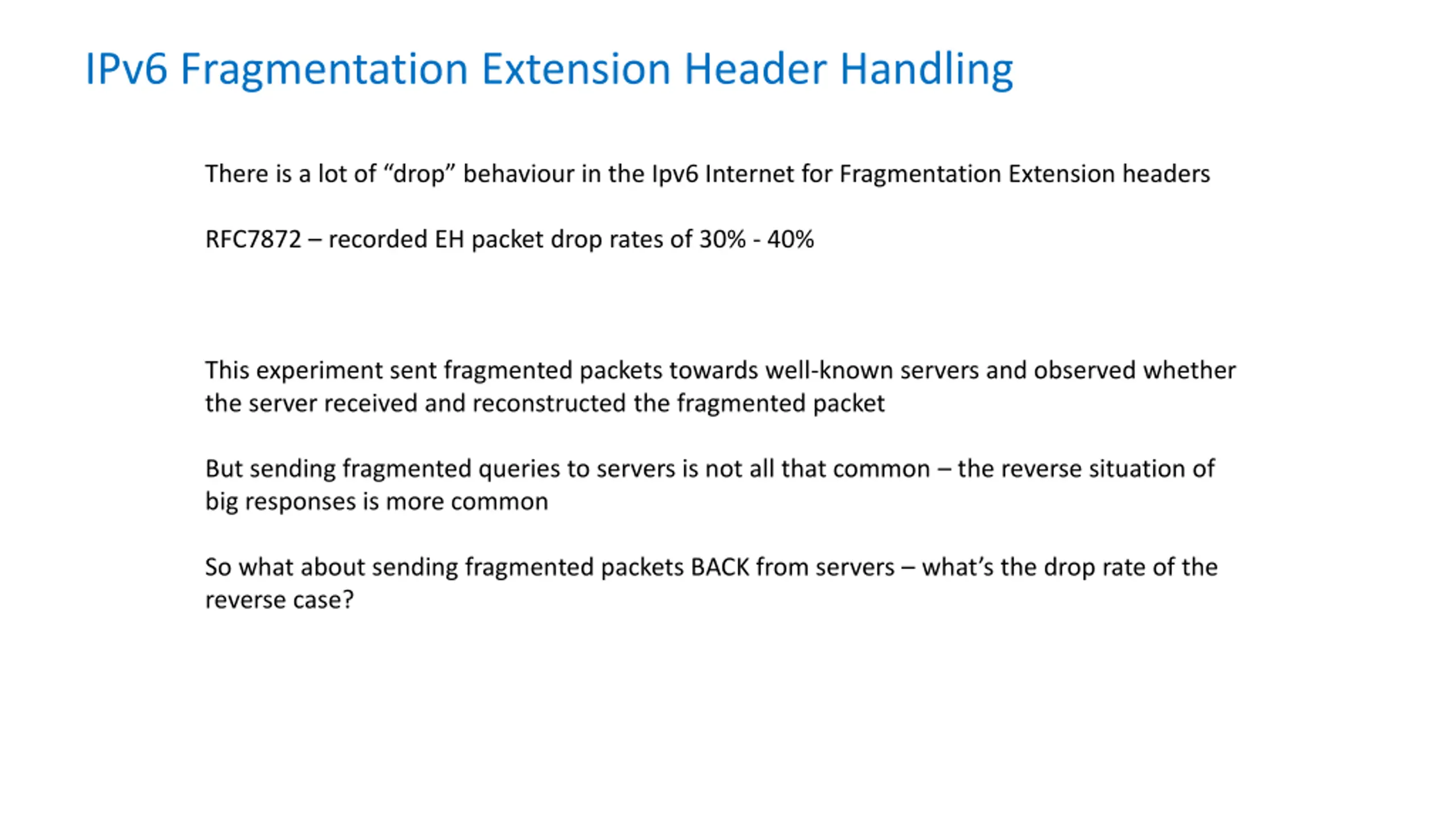 IPv6 Fragmentation Extension Header Handling

There is a lot of “drop” behaviour in the Ipv6 Internet for Fragmentation Extension headers

RFC7872 – recorded EH packet drop rates of 30% - 40%

This experiment sent fragmented packets towards well-known servers and observed whether the server received and reconstructed the fragmented packet

But sending fragmented queries to servers is not all that common – the reverse situation of big responses is more common

So what about sending fragmented packets BACK from servers – what’s the drop rate of the reverse case?